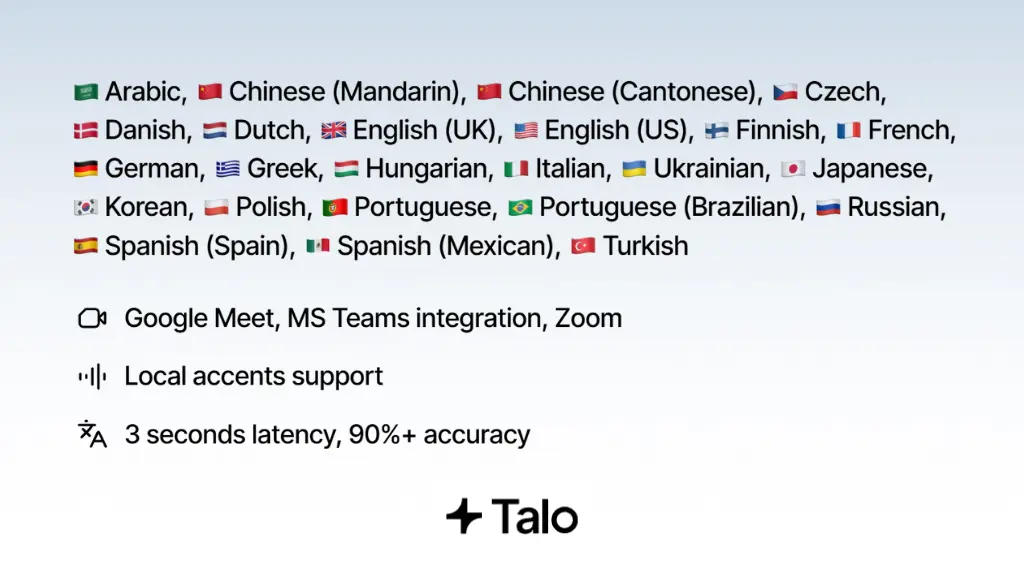 Arabic, Chinese (Mandarin), Chinese (Cantonese), Czech, Danish, Dutch, English (UK), English (US), Finnish, French, German, Greek, Hungarian, Italian, Ukrainian, Japanese, Korean, Polish, Portuguese, Portuguese (Brazilian), Russian, Spanish (Spain), Spanish (Mexican), Turkish

Google Meet, MS Teams integration, Zoom

Local accents support

3 seconds latency, 90%+ accuracy

Talo